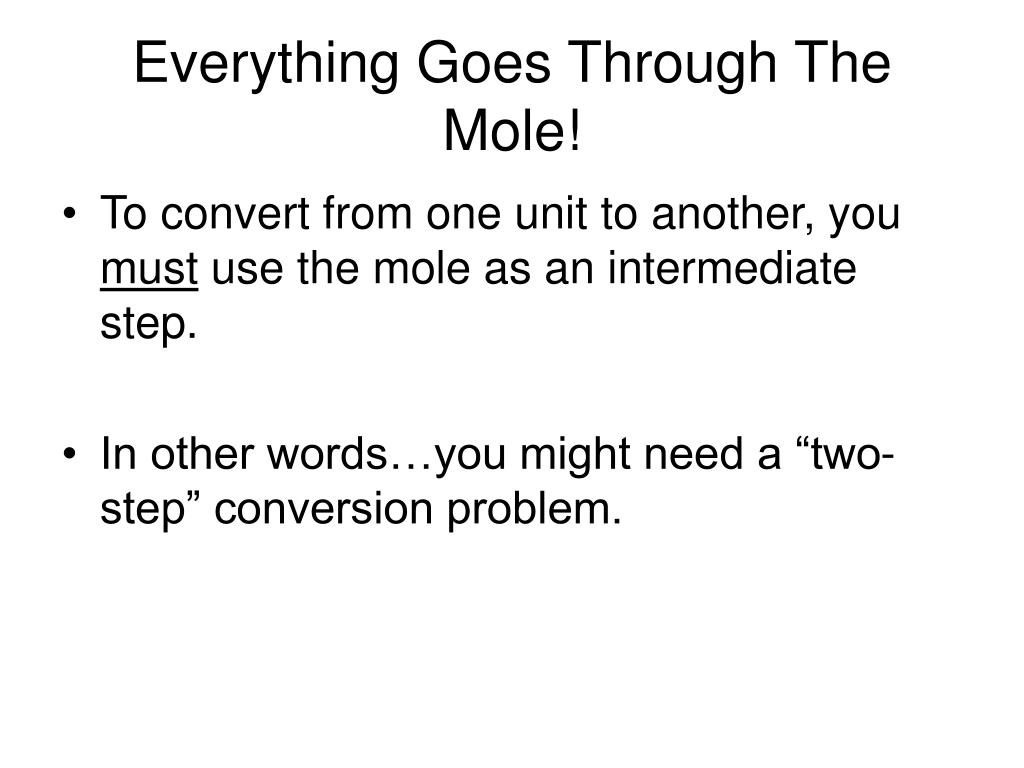 Everything Goes Through The Mole!

• To convert from one unit to another, you must use the mole as an intermediate step.

• In other words…you might need a “two-step” conversion problem.